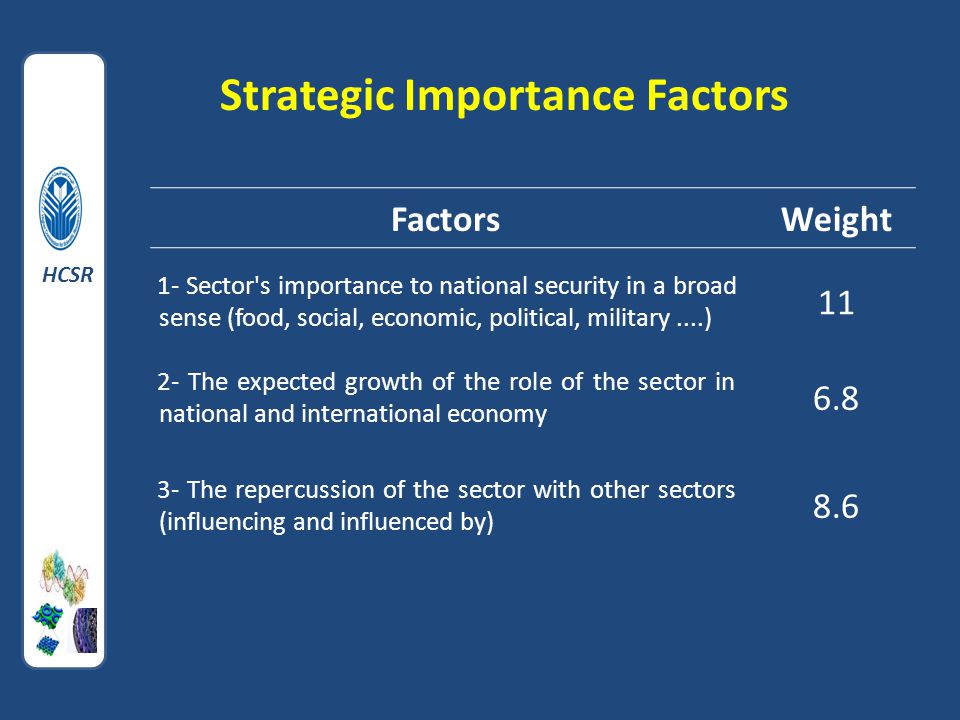 HCSR

Strategic Importance Factors

| Factors | Weight |
|---|---|
| 1- Sector's importance to national security in a broad sense (food, social, economic, political, military ....) | 11 |
| 2- The expected growth of the role of the sector in national and international economy | 6.8 |
| 3- The repercussion of the sector with other sectors (influencing and influenced by) | 8.6 |